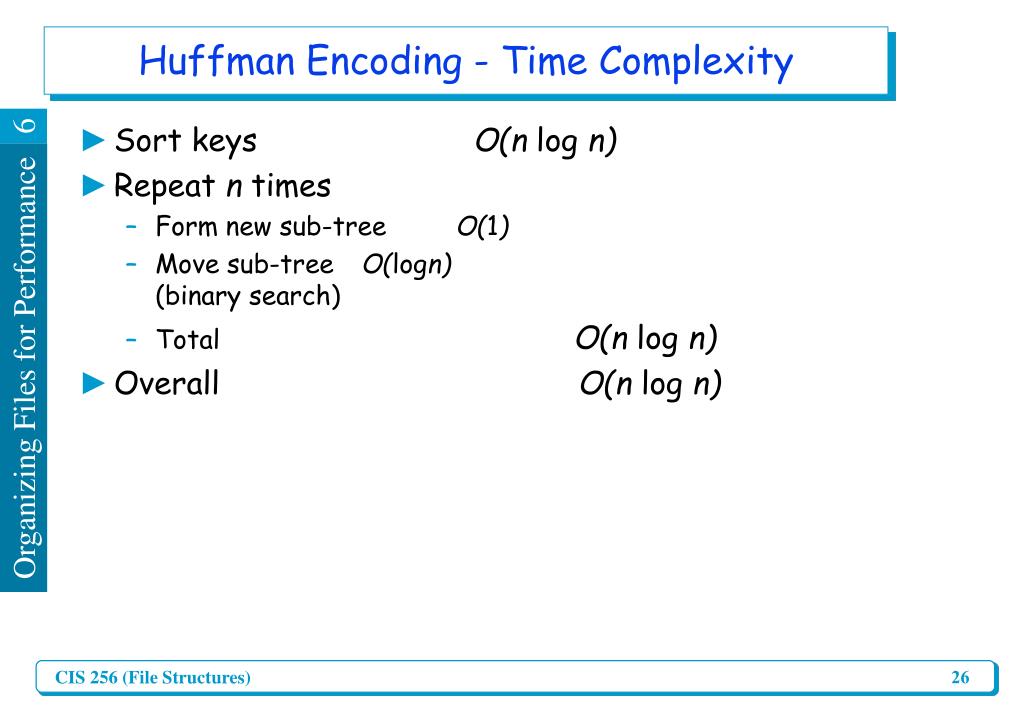 Huffman Encoding - Time Complexity

Organizing Files for Performance 6

► Sort keys $O(n \log n)$

► Repeat $n$ times

– Form new sub-tree $O(1)$

– Move sub-tree $O(\log n)$ (binary search)

– Total $O(n \log n)$

► Overall $O(n \log n)$

CIS 256 (File Structures)

26